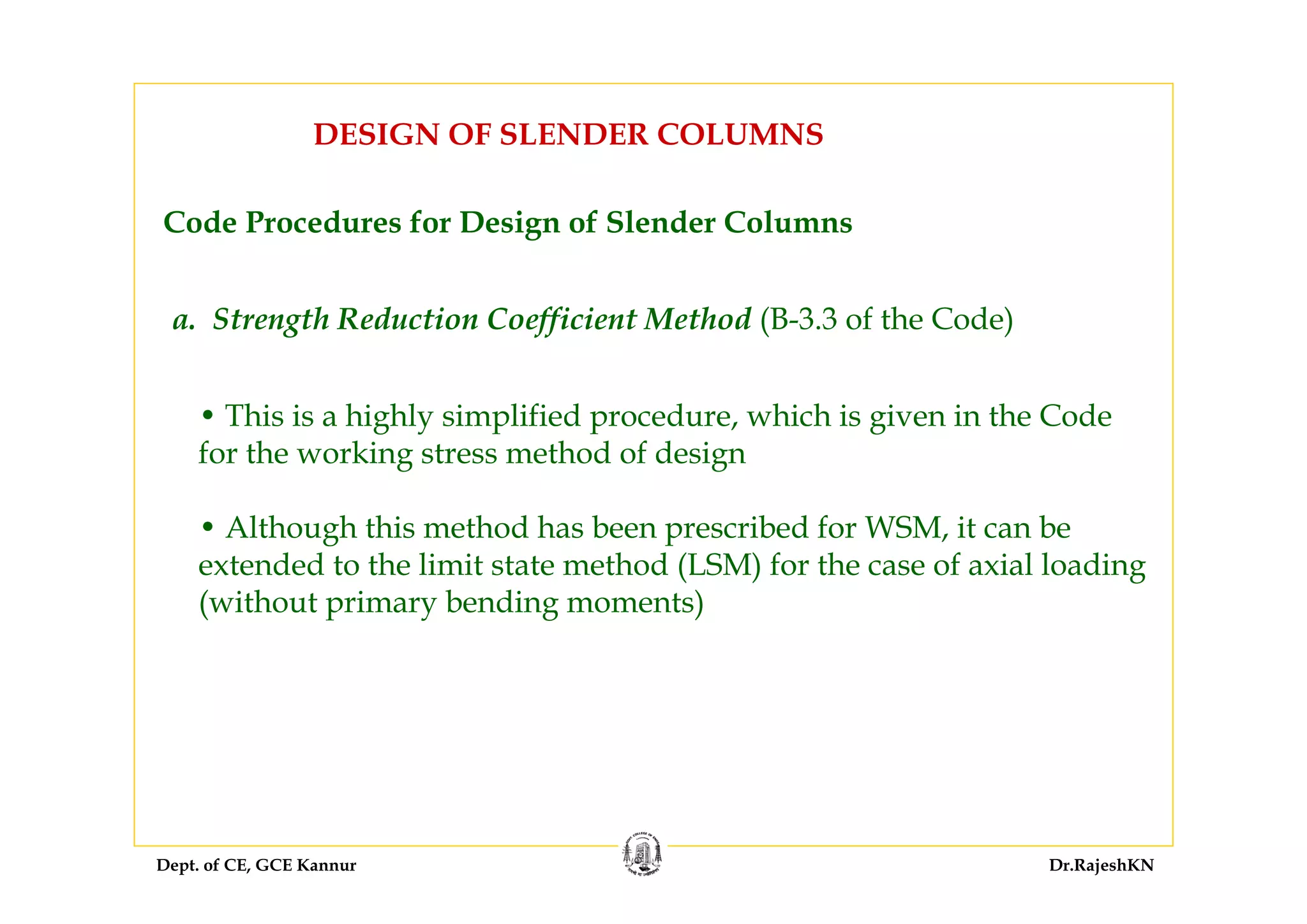 DESIGN OF SLENDER COLUMNS

Code Procedures for Design of Slender Columns

a. Strength Reduction Coefficient Method (B-3.3 of the Code)

• This is a highly simplified procedure, which is given in the Code for the working stress method of design

• Although this method has been prescribed for WSM, it can be extended to the limit state method (LSM) for the case of axial loading (without primary bending moments)

Dept. of CE, GCE Kannur

Dr.RajeshKN